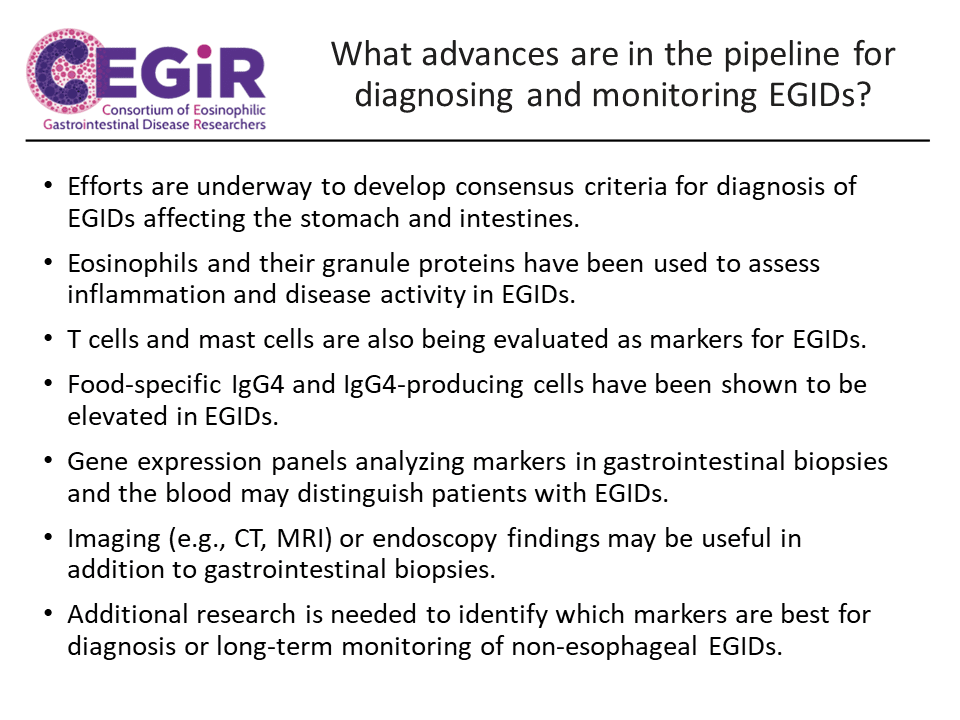 CEGiR
Consortium of Eosinophilic Gastrointestinal Disease Researchers

What advances are in the pipeline for diagnosing and monitoring EGIDs?

• Efforts are underway to develop consensus criteria for diagnosis of EGIDs affecting the stomach and intestines.
• Eosinophils and their granule proteins have been used to assess inflammation and disease activity in EGIDs.
• T cells and mast cells are also being evaluated as markers for EGIDs.
• Food-specific IgG4 and IgG4-producing cells have been shown to be elevated in EGIDs.
• Gene expression panels analyzing markers in gastrointestinal biopsies and the blood may distinguish patients with EGIDs.
• Imaging (e.g., CT, MRI) or endoscopy findings may be useful in addition to gastrointestinal biopsies.
• Additional research is needed to identify which markers are best for diagnosis or long-term monitoring of non-esophageal EGIDs.